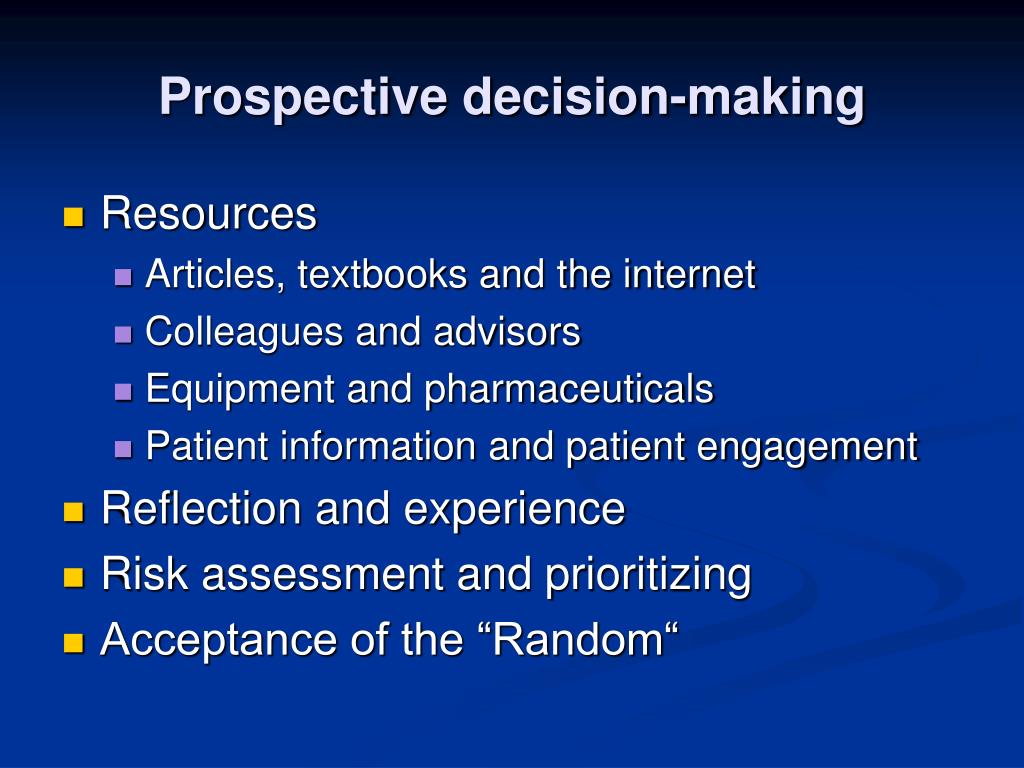 Prospective decision-making

Resources
Articles, textbooks and the internet
Colleagues and advisors
Equipment and pharmaceuticals
Patient information and patient engagement
Reflection and experience
Risk assessment and prioritizing
Acceptance of the “Random“